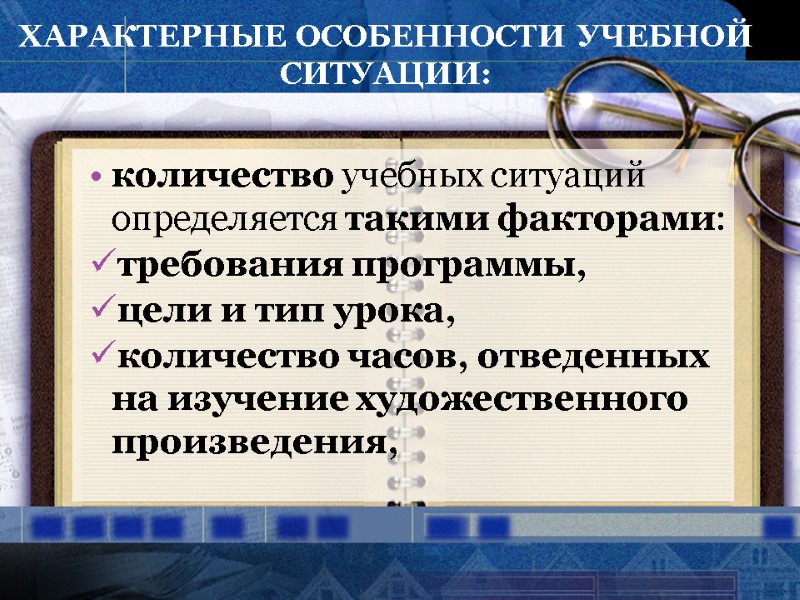 ХАРАКТЕРНЫЕ ОСОБЕННОСТИ УЧЕБНОЙ СИТУАЦИИ:

• количество учебных ситуаций определяется такими факторами:
✓требования программы,
✓цели и тип урока,
✓количество часов, отведенных на изучение художественного произведения,